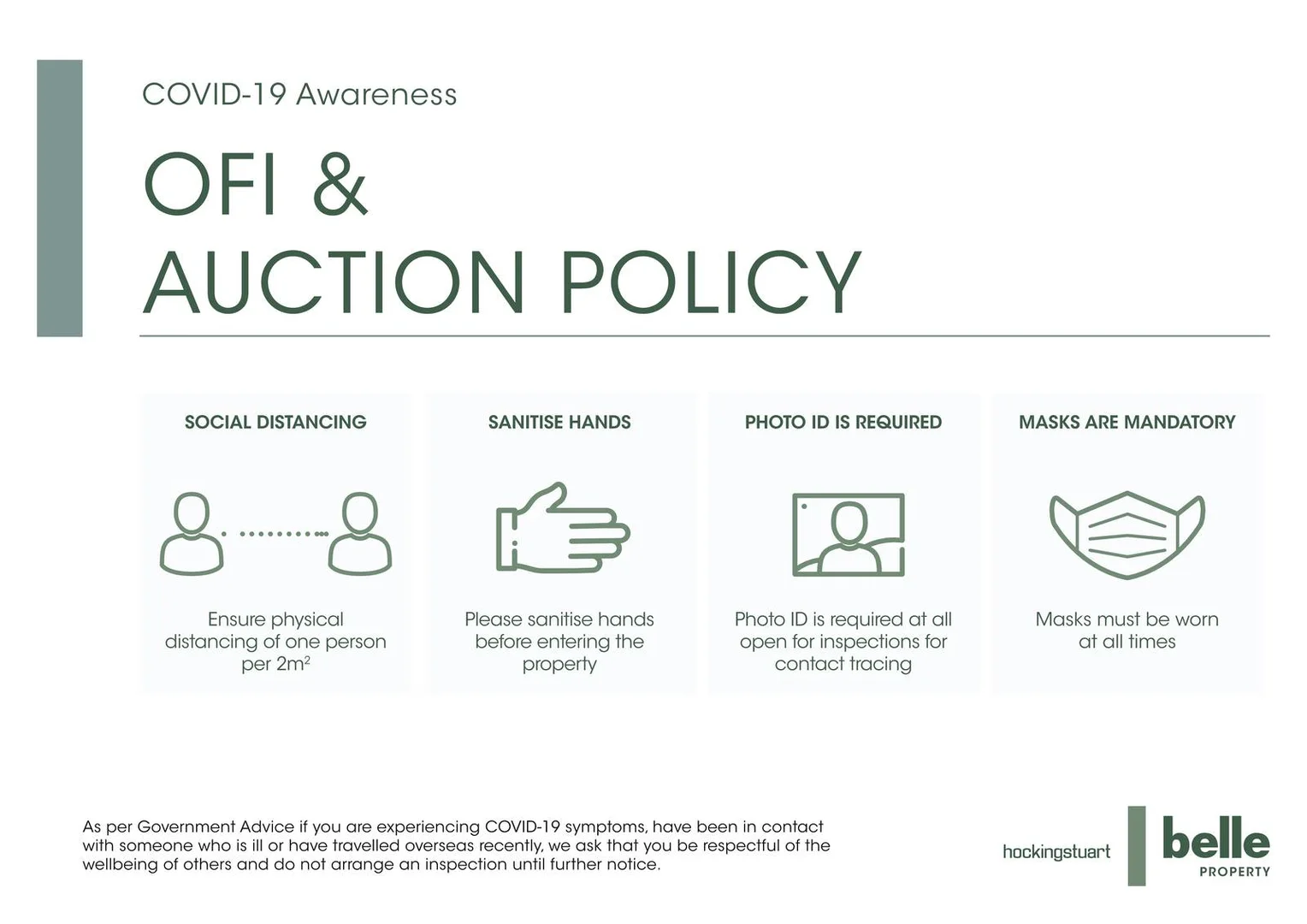 COVID-19 Awareness

OFI & AUCTION POLICY

SOCIAL DISTANCING

Ensure physical distancing of one person per $2m^2$

SANITISE HANDS

Please sanitise hands before entering the property

PHOTO ID IS REQUIRED

Photo ID is required at all open for inspections for contact tracing

MASKS ARE MANDATORY

Masks must be worn at all times

As per Government Advice if you are experiencing COVID-19 symptoms, have been in contact with someone who is ill or have travelled overseas recently, we ask that you be respectful of the wellbeing of others and do not arrange an inspection until further notice.

hockingstuart

belle
PROPERTY